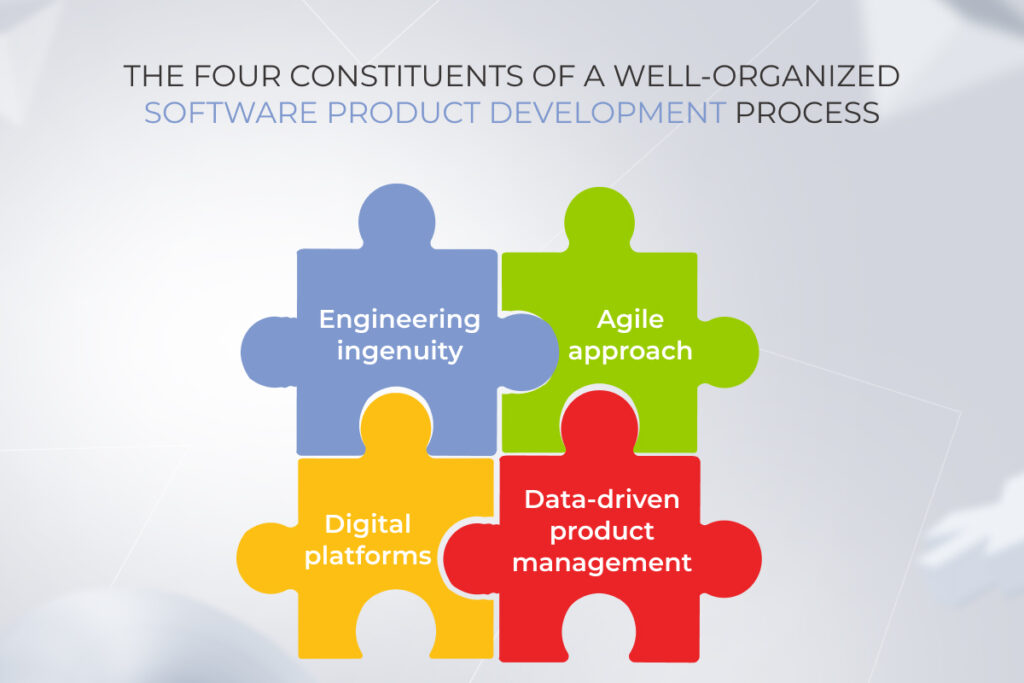 THE FOUR CONSTITUENTS OF A WELL-ORGANIZED SOFTWARE PRODUCT DEVELOPMENT PROCESS

Engineering ingenuity

Agile approach

Digital platforms

Data-driven product management